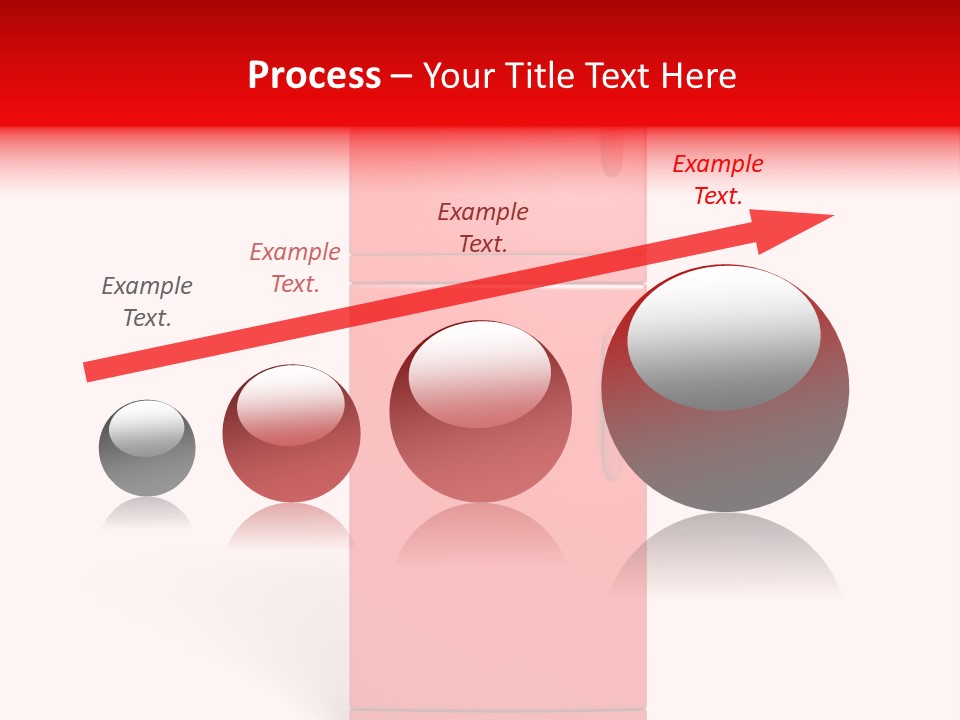 Process – Your Title Text Here

Example Text.

Example Text.

Example Text.

Example Text.